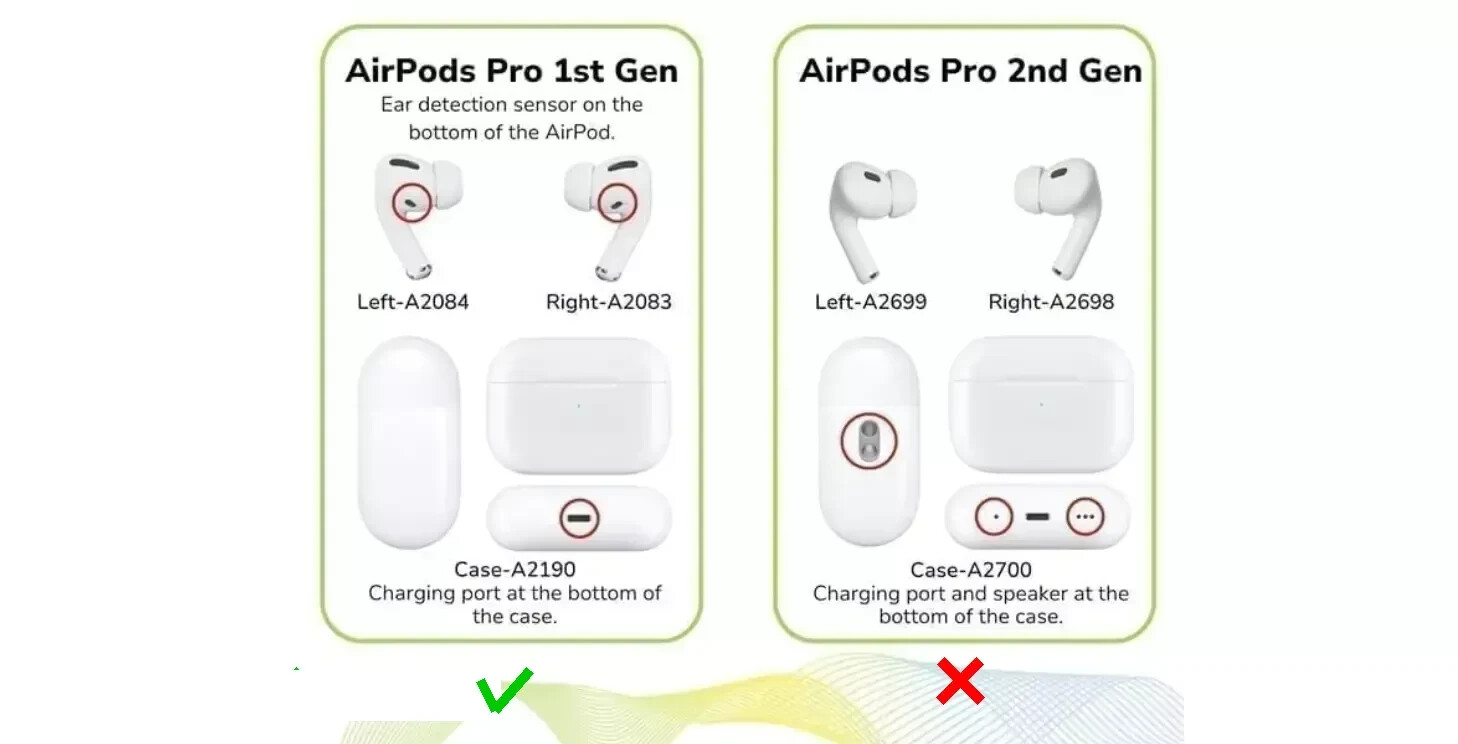 AirPods Pro 1st Gen
Ear detection sensor on the bottom of the AirPod.

Left-A2084
Right-A2083

Case-A2190
Charging port at the bottom of the case.

AirPods Pro 2nd Gen

Left-A2699
Right-A2698

Case-A2700
Charging port and speaker at the bottom of the case.